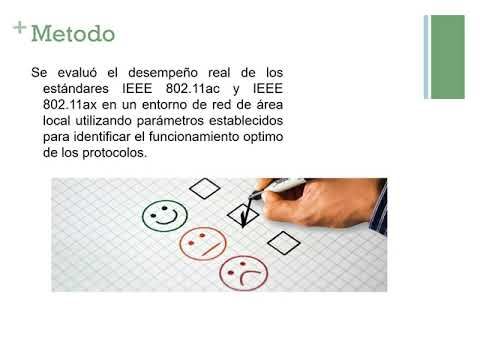 + Metodo

Se evaluó el desempeño real de los estándares IEEE 802.11ac y IEEE 802.11ax en un entorno de red de área local utilizando parámetros establecidos para identificar el funcionamiento optimo de los protocolos.